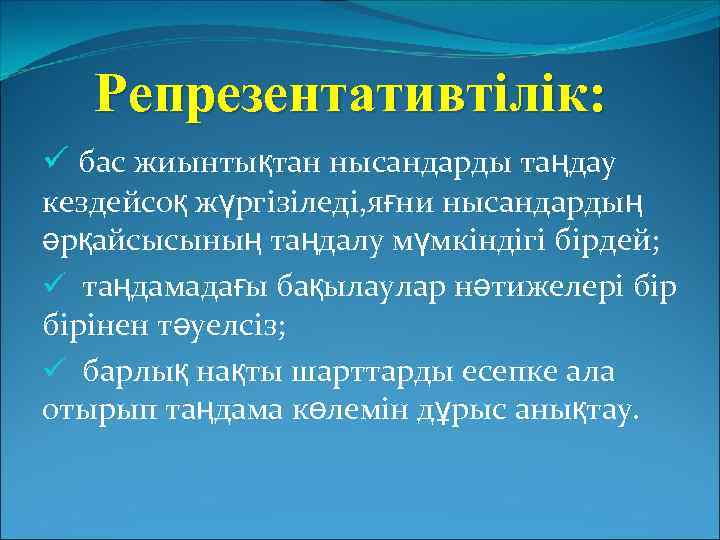 Репрезентативтілік:

✓ бас жиынтықтан нысандарды таңдау кездейсоқ жүргізіледі,яғни нысандардың әрқайсысының таңдалу мүмкіндігі бірдей;

✓ таңдамадағы бақылаулар нәтижелері бір бірінен тәуелсіз;

✓ барлық нақты шарттарды есепке ала отырып таңдама көлемін дұрыс анықтау.